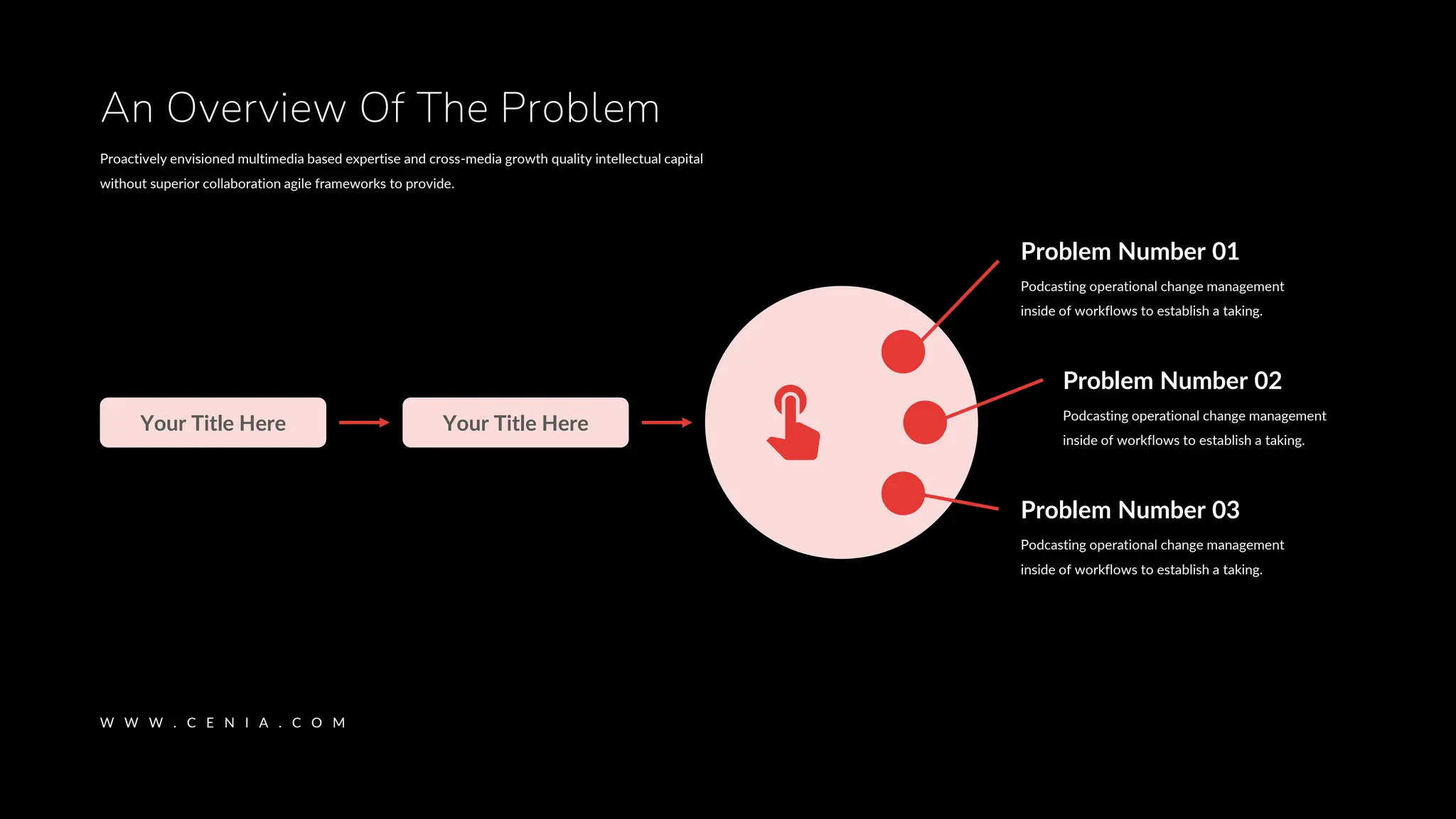 An Overview Of The Problem

Proactively envisioned multimedia based expertise and cross-media growth quality intellectual capital without superior collaboration agile frameworks to provide.

Your Title Here

Your Title Here

Problem Number 01

Podcasting operational change management inside of workflows to establish a taking.

Problem Number 02

Podcasting operational change management inside of workflows to establish a taking.

Problem Number 03

Podcasting operational change management inside of workflows to establish a taking.

WWW.CENIA.COM